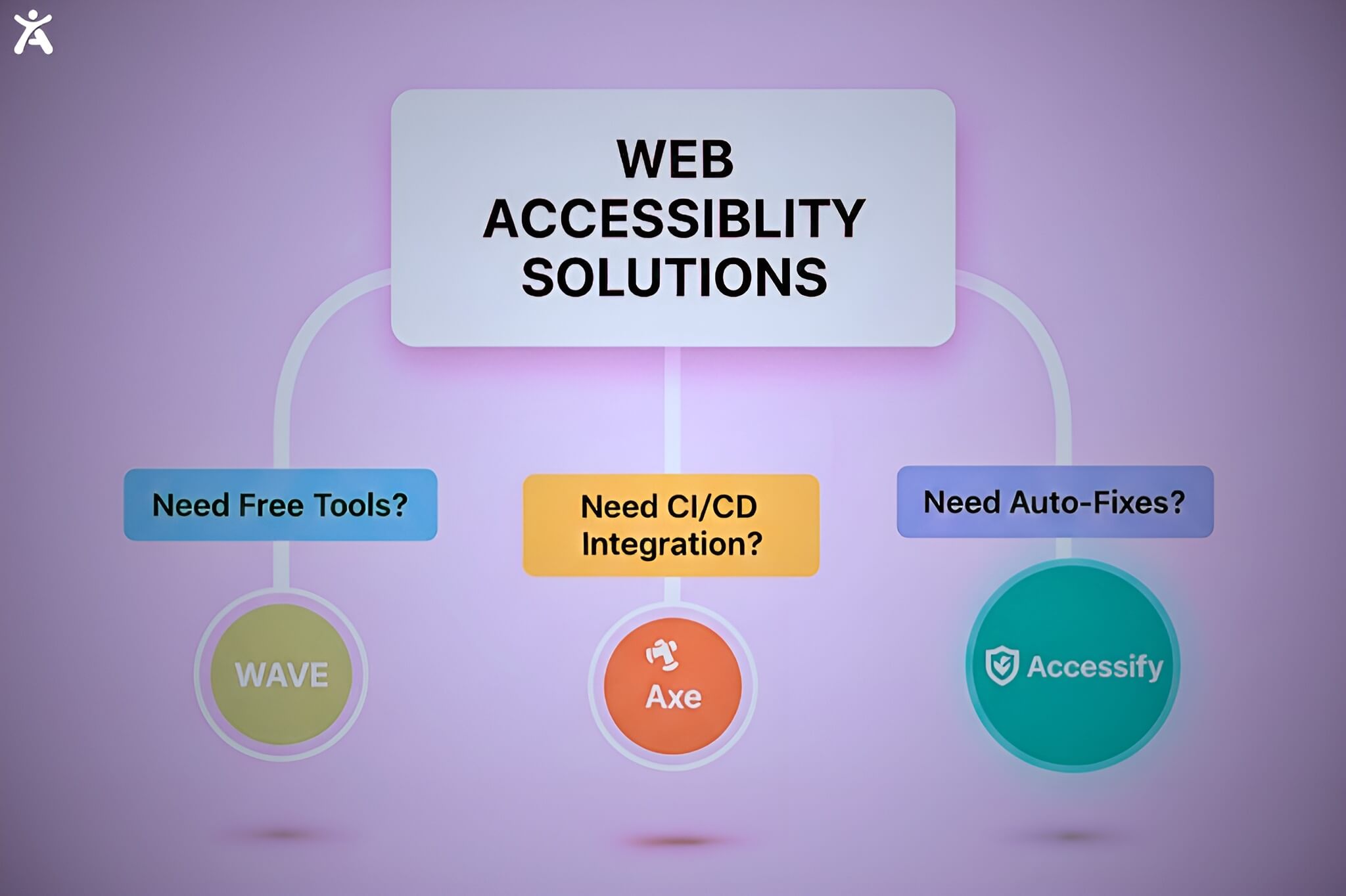 WEB ACCESSIBLITY SOLUTIONS

Need Free Tools?

Need CI/CD Integration?

Need Auto-Fixes?

WAVE

Axe

Accessify